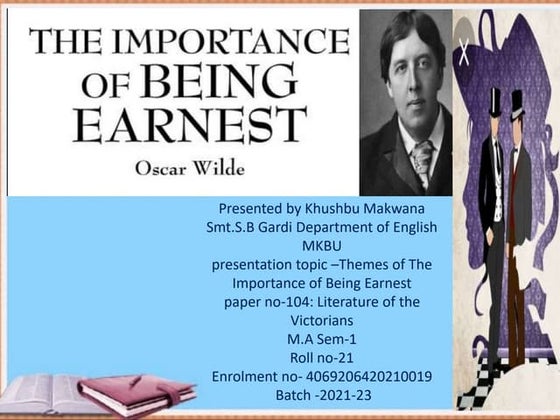 THE IMPORTANCE OF BEING EARNEST

Oscar Wilde

Presented by Khushbu Makwana
Smt.S.B Gardi Department of English
MKBU
presentation topic –Themes of The Importance of Being Earnest
paper no-104: Literature of the Victorians
M.A Sem-1
Roll no-21
Enrolment no- 4069206420210019
Batch -2021-23